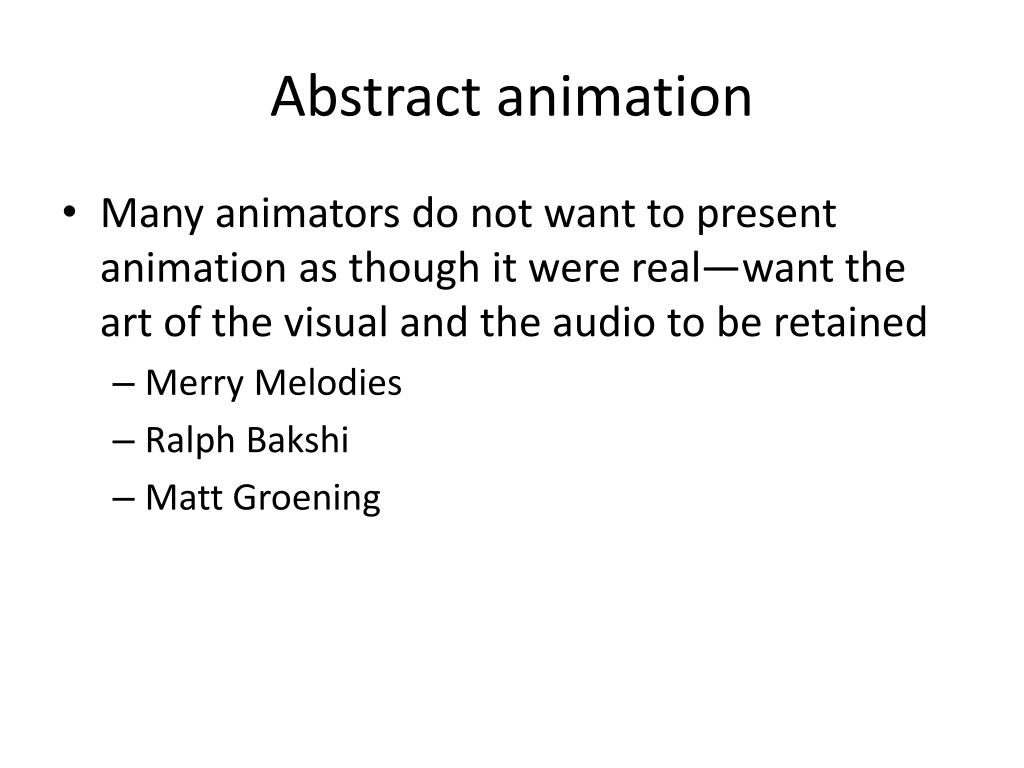 Abstract animation

• Many animators do not want to present animation as though it were real—want the art of the visual and the audio to be retained
– Merry Melodies
– Ralph Bakshi
– Matt Groening